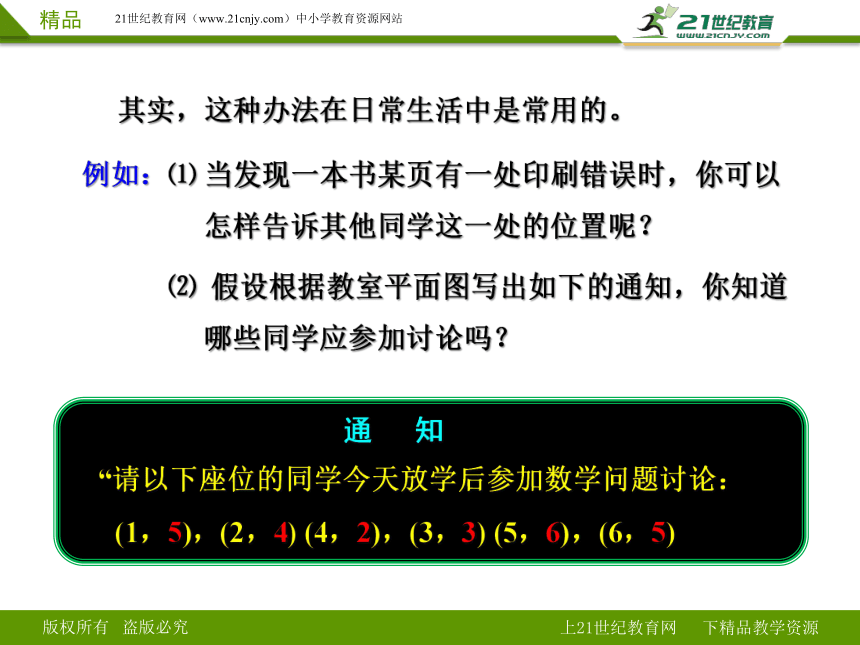 精品　21世纪教育网（www.21cnjy.com）中小学教育资源网站

21世纪教育
www.21cnjy.com

其实，这种办法在日常生活中是常用的。

例如：⑴ 当发现一本书某页有一处印刷错误时，你可以怎样告诉其他同学这一处的位置呢？

⑵ 假设根据教室平面图写出如下的通知，你知道哪些同学应参加讨论吗？

通　知

“请以下座位的同学今天放学后参加数学问题讨论：

(1，5)，(2，4) (4，2)，(3，3) (5，6)，(6，5)

版权所有　盗版必究

上21世纪教育网　下精品教学资源